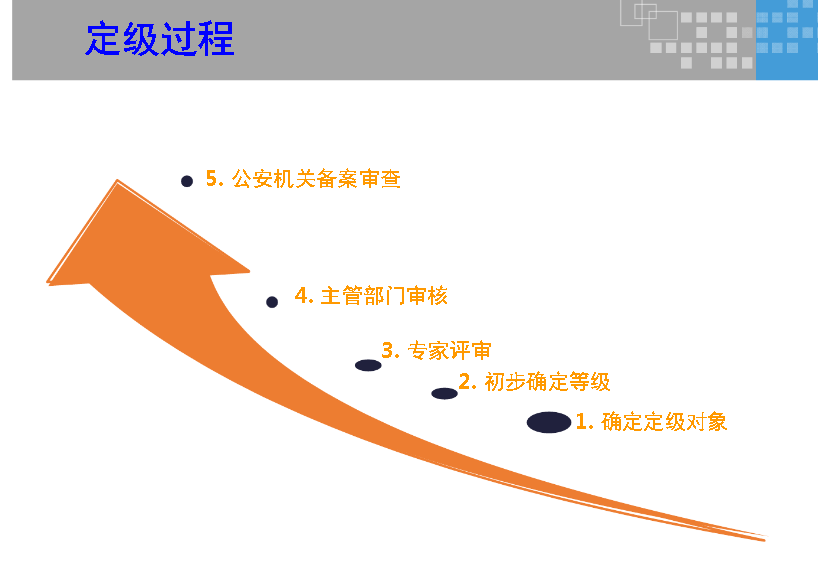 定级过程

5. 公安机关备案审查

4. 主管部门审核

3. 专家评审

2. 初步确定等级

1. 确定定级对象